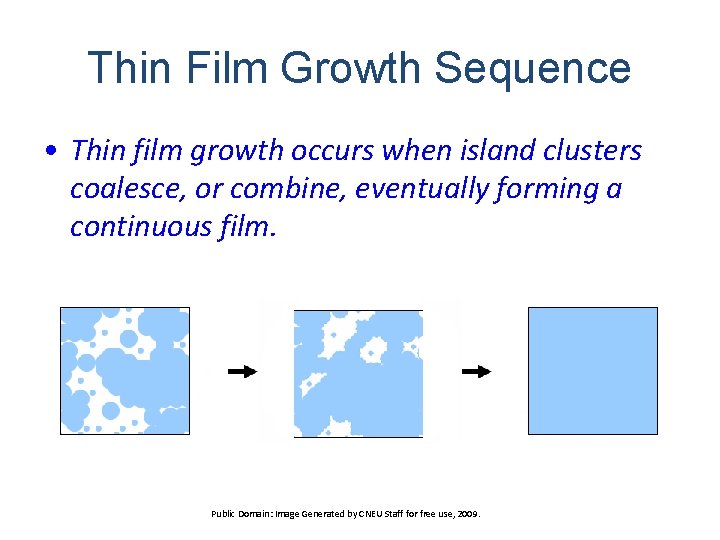 Thin Film Growth Sequence

• Thin film growth occurs when island clusters coalesce, or combine, eventually forming a continuous film.

Public Domain: Image Generated by CNEU Staff for free use, 2009.